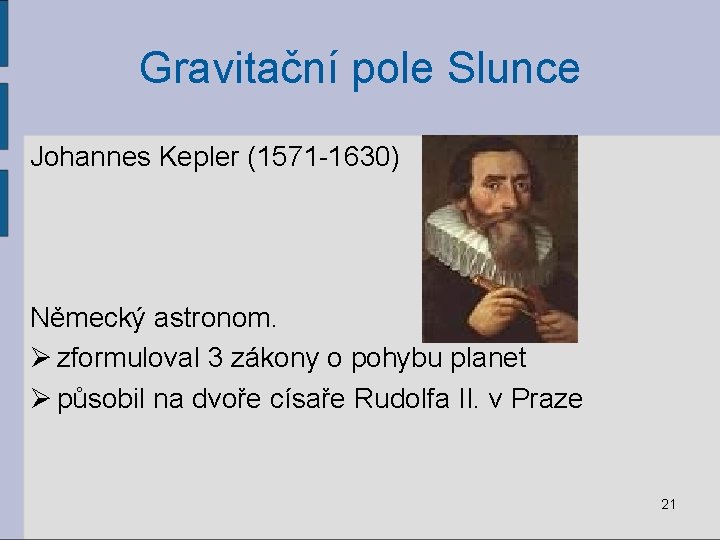 Gravitační pole Slunce

Johannes Kepler (1571-1630)

Německý astronom.

➢ zformuloval 3 zákony o pohybu planet

➢ působil na dvoře císaře Rudolfa II. v Praze

21